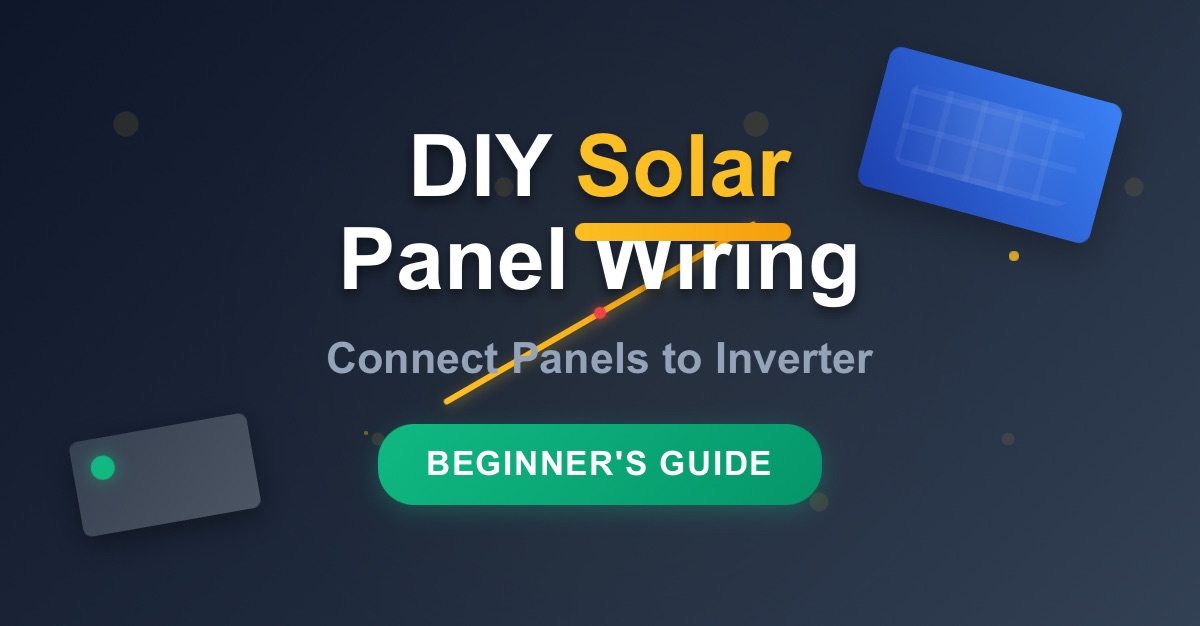 DIY Solar Panel Wiring

Connect Panels to Inverter

BEGINNER'S GUIDE